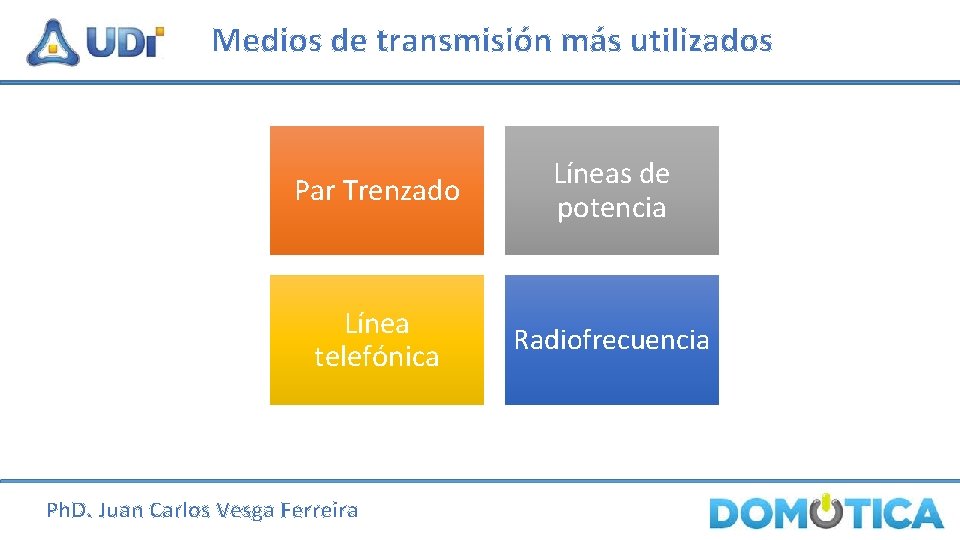 UDI

Medios de transmisión más utilizados

Par Trenzado

Líneas de potencia

Línea telefónica

Radiofrecuencia

PhD. Juan Carlos Vesga Ferreira

DOMOTICA